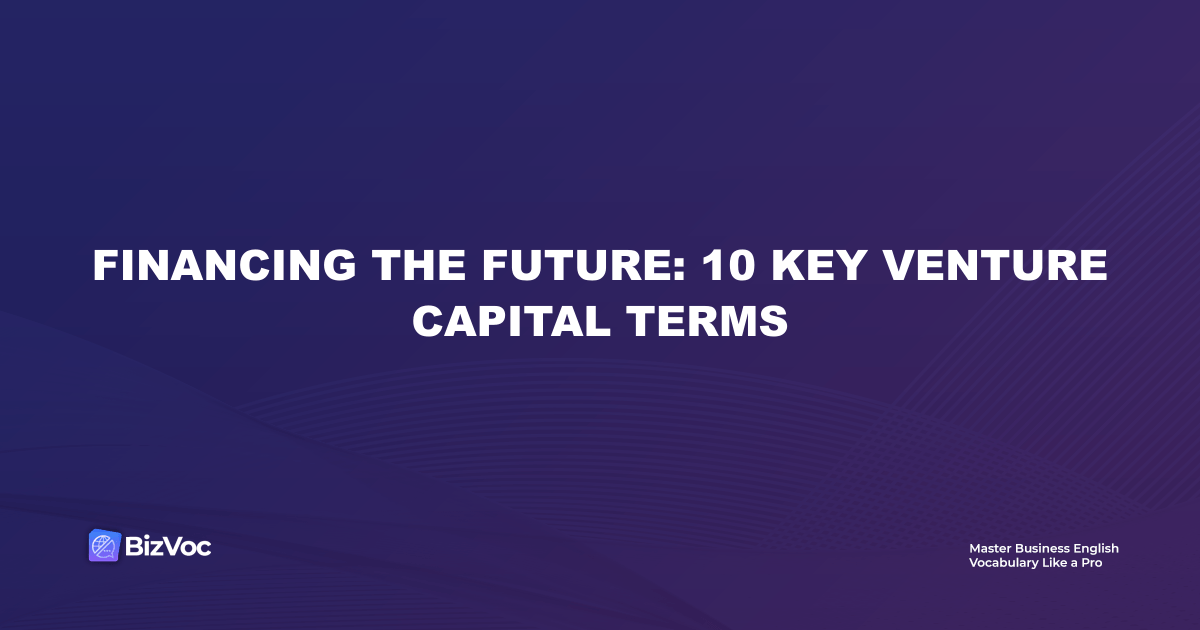 FINANCING THE FUTURE: 10 KEY VENTURE CAPITAL TERMS

BizVoc

Master Business English Vocabulary Like a Pro